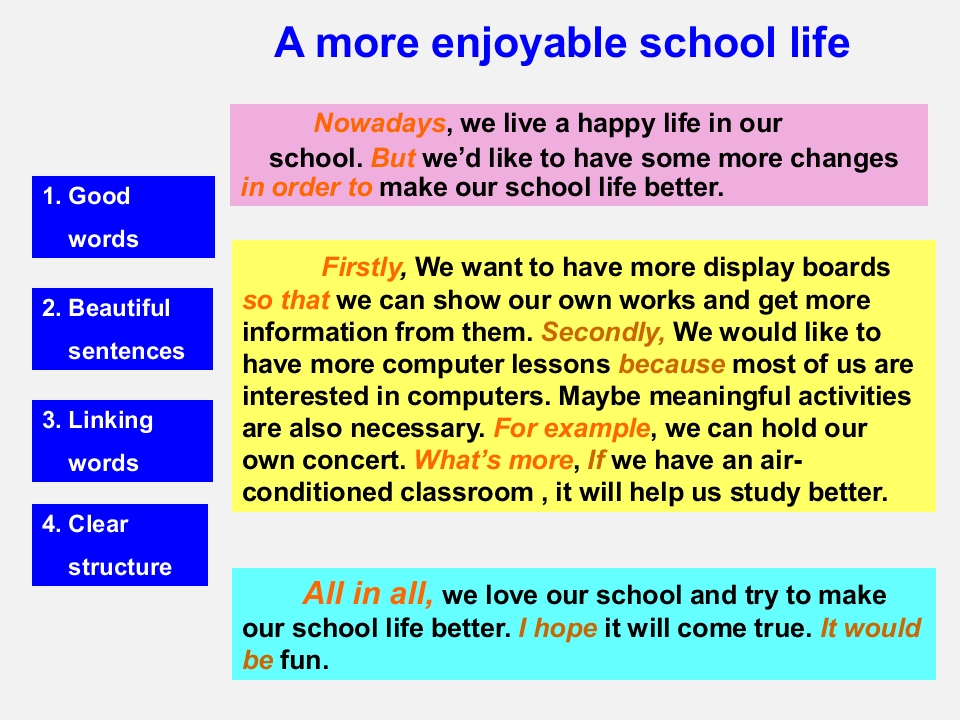 A more enjoyable school life

1. Good words

2. Beautiful sentences

3. Linking words

4. Clear structure

Nowadays, we live a happy life in our school. But we'd like to have some more changes in order to make our school life better.

Firstly, We want to have more display boards so that we can show our own works and get more information from them. Secondly, We would like to have more computer lessons because most of us are interested in computers. Maybe meaningful activities are also necessary. For example, we can hold our own concert. What's more, If we have an air-conditioned classroom , it will help us study better.

All in all, we love our school and try to make our school life better. I hope it will come true. It would be fun.